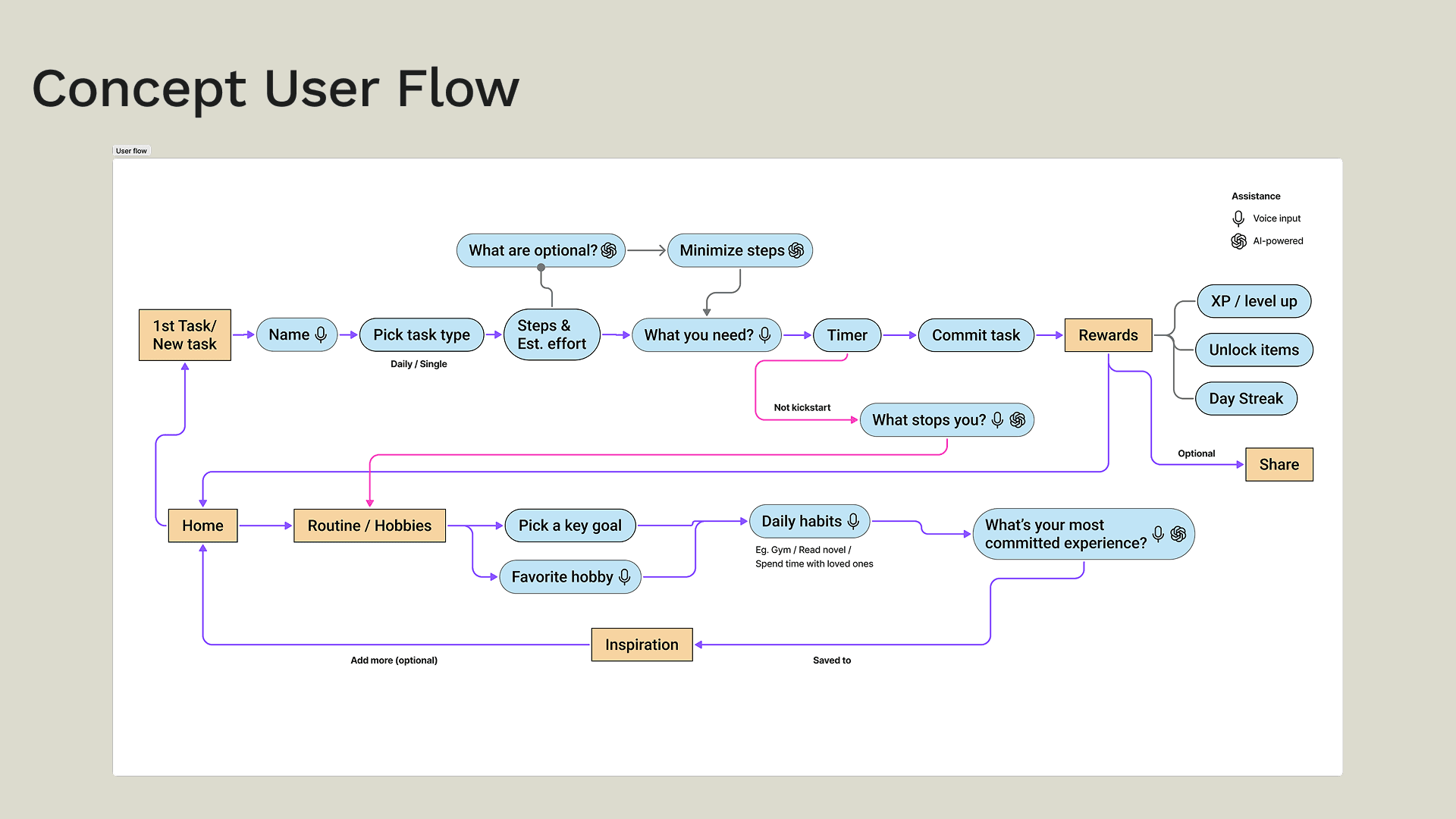 Concept User Flow

User flow

Assistance
Voice input
AI-powered

What are optional?
Minimize steps

1st Task/ New task
Name
Pick task type
Daily / Single
Steps & Est. effort
What you need?
Timer
Commit task
Rewards

XP / level up
Unlock items
Day Streak

Not kickstart
What stops you?

Optional
Share

Home
Routine / Hobbies
Pick a key goal
Favorite hobby
Daily habits
Eg. Gym / Read novel / Spend time with loved ones
What's your most committed experience?

Inspiration
Add more (optional)
Saved to